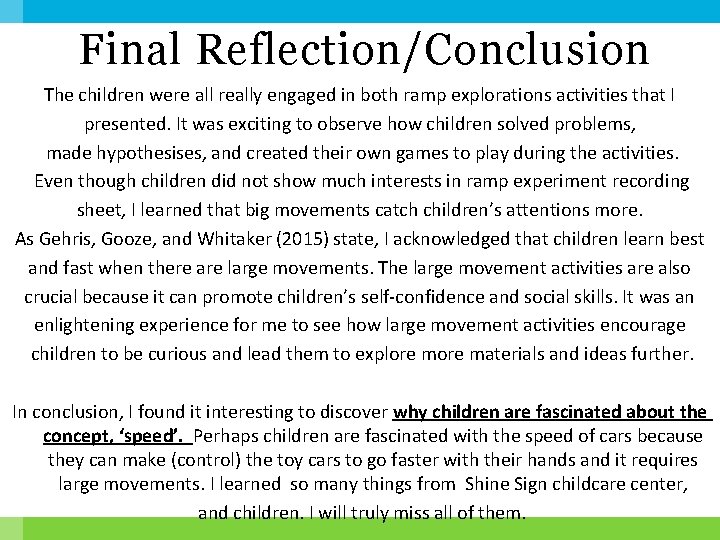 Final Reflection/Conclusion

The children were all really engaged in both ramp explorations activities that I presented. It was exciting to observe how children solved problems, made hypothesises, and created their own games to play during the activities. Even though children did not show much interests in ramp experiment recording sheet, I learned that big movements catch children's attentions more. As Gehris, Gooze, and Whitaker (2015) state, I acknowledged that children learn best and fast when there are large movements. The large movement activities are also crucial because it can promote children's self-confidence and social skills. It was an enlightening experience for me to see how large movement activities encourage children to be curious and lead them to explore more materials and ideas further.

In conclusion, I found it interesting to discover why children are fascinated about the concept, 'speed'. Perhaps children are fascinated with the speed of cars because they can make (control) the toy cars to go faster with their hands and it requires large movements. I learned so many things from Shine Sign childcare center, and children. I will truly miss all of them.